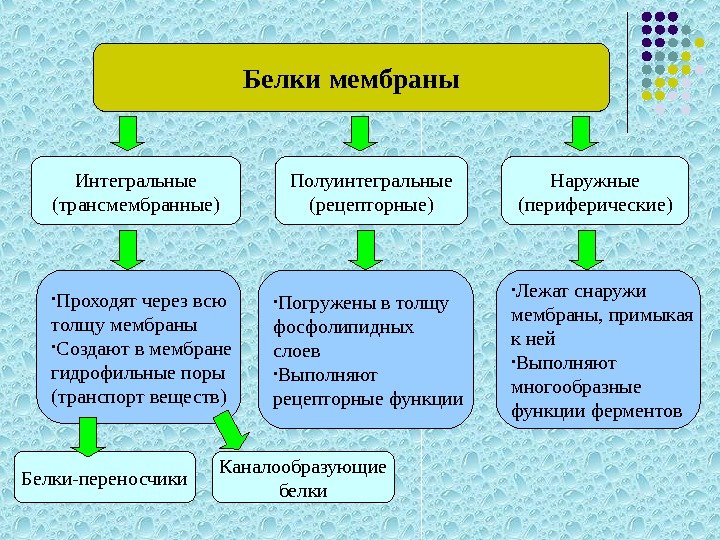 Белки мембраны

Интегральные (трансмембранные)

Полуинтегральные (рецепторные)

Наружные (периферические)

·Проходят через всю толщу мембраны
·Создают в мембране гидрофильные поры (транспорт веществ)

·Погружены в толщу фосфолипидных слоев
·Выполняют рецепторные функции

·Лежат снаружи мембраны, примыкая к ней
·Выполняют многообразные функции ферментов

Белки-переносчики

Каналообразующие белки